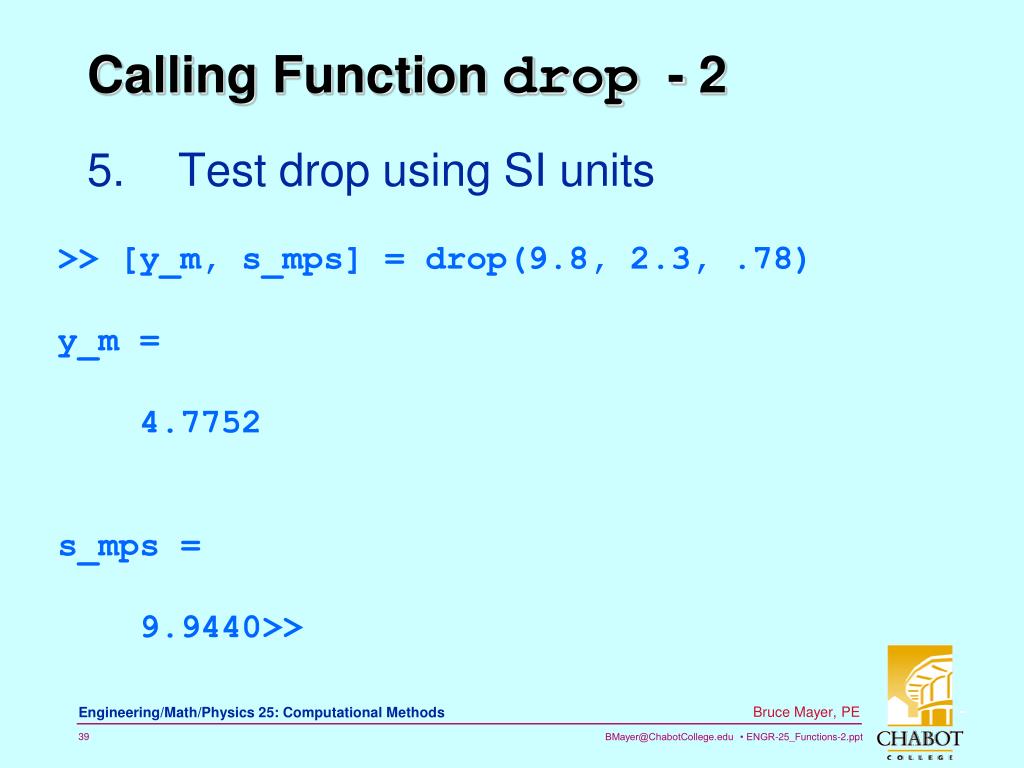 Calling Function drop - 2

5. Test drop using SI units

>> [y_m, s_mps] = drop(9.8, 2.3, .78)

y_m =

4.7752

s_mps =

9.9440>>

Engineering/Math/Physics 25: Computational Methods

Bruce Mayer, PE

39

BMayer@ChabotCollege.edu • ENGR-25_Functions-2.ppt

CHABOT
COLLEGE